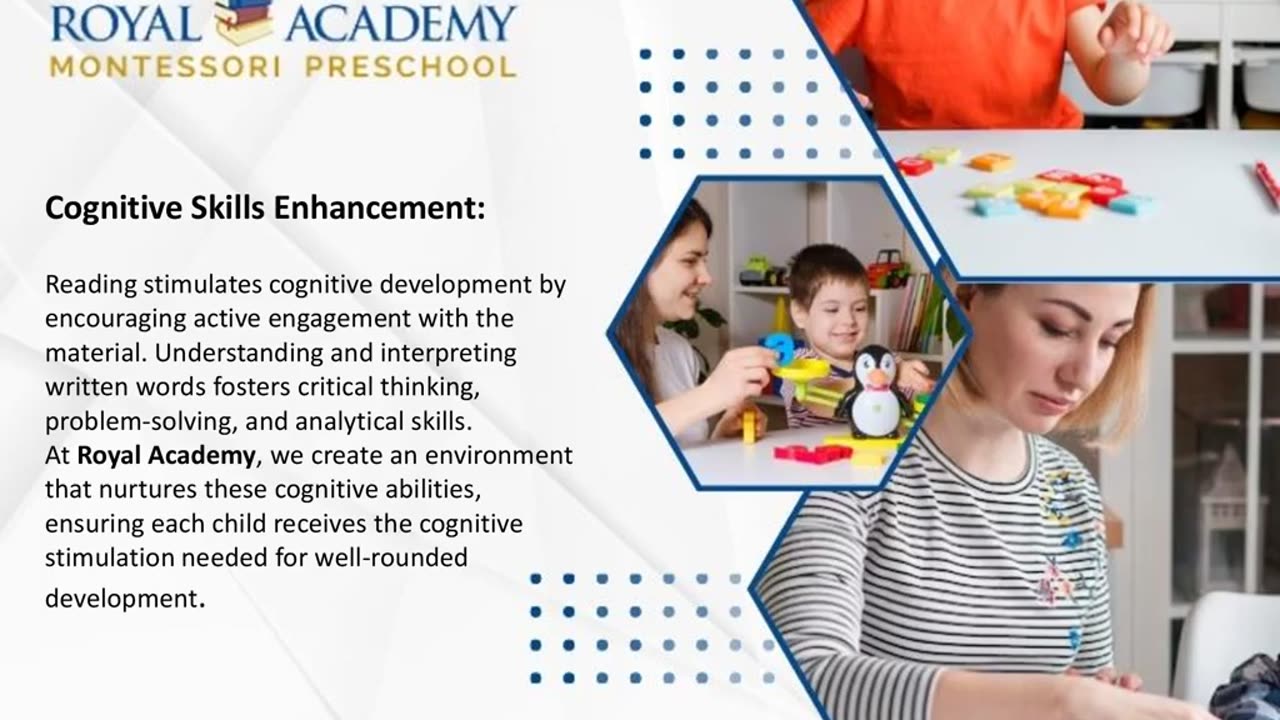 ROYAL ACADEMY
MONTESSORI PRESCHOOL

Cognitive Skills Enhancement:

Reading stimulates cognitive development by encouraging active engagement with the material. Understanding and interpreting written words fosters critical thinking, problem-solving, and analytical skills.
At Royal Academy, we create an environment that nurtures these cognitive abilities, ensuring each child receives the cognitive stimulation needed for well-rounded development.